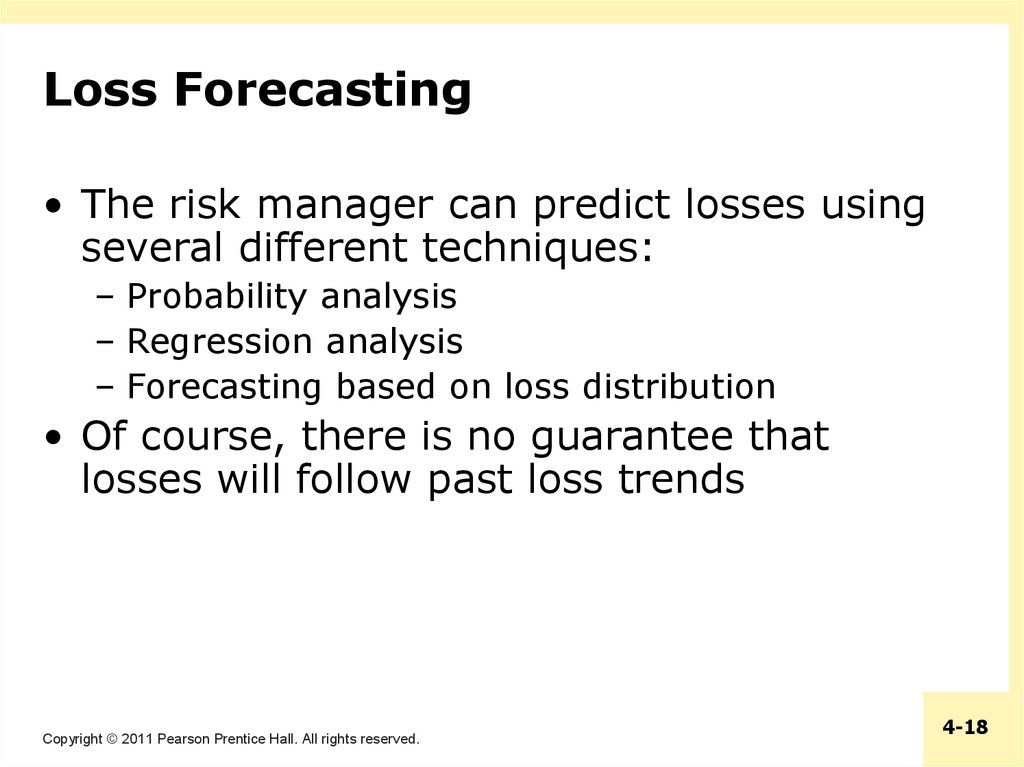 Loss Forecasting

• The risk manager can predict losses using several different techniques:
 – Probability analysis
 – Regression analysis
 – Forecasting based on loss distribution
• Of course, there is no guarantee that losses will follow past loss trends

Copyright © 2011 Pearson Prentice Hall. All rights reserved.

4-18